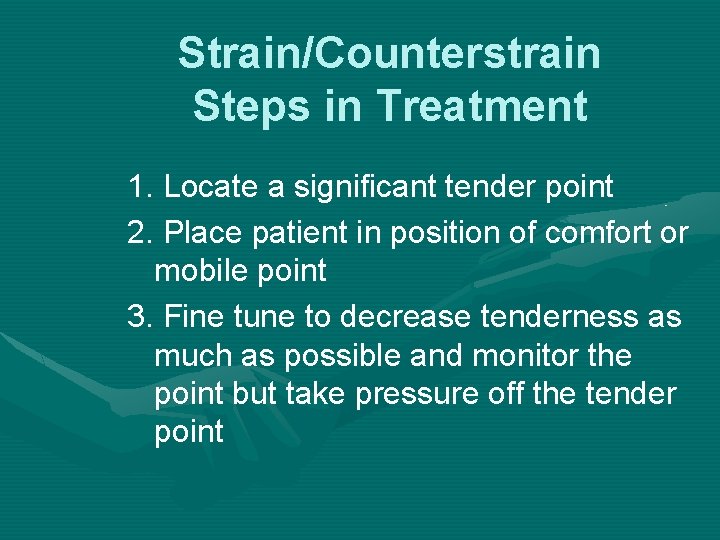 Strain/Counterstrain
Steps in Treatment

1. Locate a significant tender point

2. Place patient in position of comfort or mobile point

3. Fine tune to decrease tenderness as much as possible and monitor the point but take pressure off the tender point